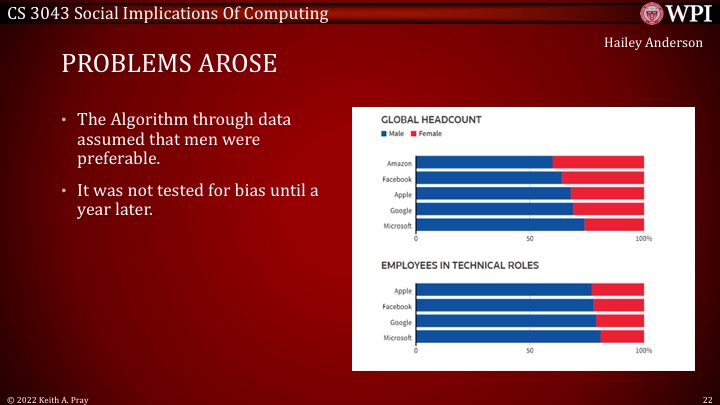 CS 3043 Social Implications Of Computing

WPI

Hailey Anderson

PROBLEMS AROSE

• The Algorithm through data assumed that men were preferable.

• It was not tested for bias until a year later.

GLOBAL HEADCOUNT

Male Female

Amazon
Facebook
Apple
Google
Microsoft

0 50 100%

EMPLOYEES IN TECHNICAL ROLES

Apple
Facebook
Google
Microsoft

0 50 100%

© 2022 Keith A. Pray

22